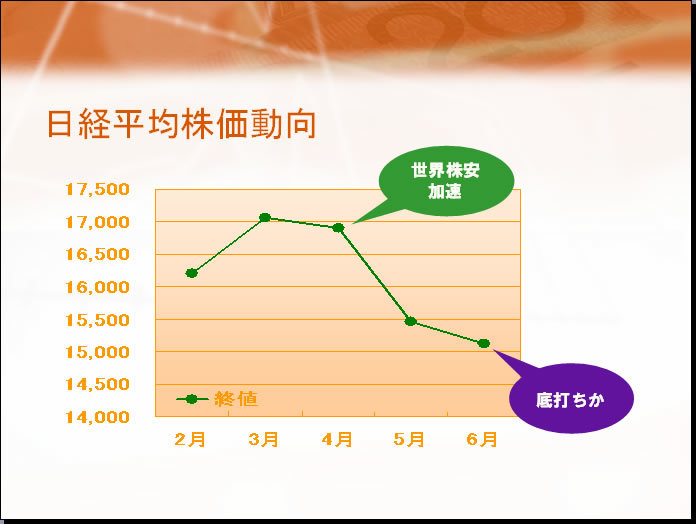 日経平均株価動向

世界株安
加速

17,500
17,000
16,500
16,000
15,500
15,000
14,500
14,000

終値

底打ちか

2月 3月 4月 5月 6月